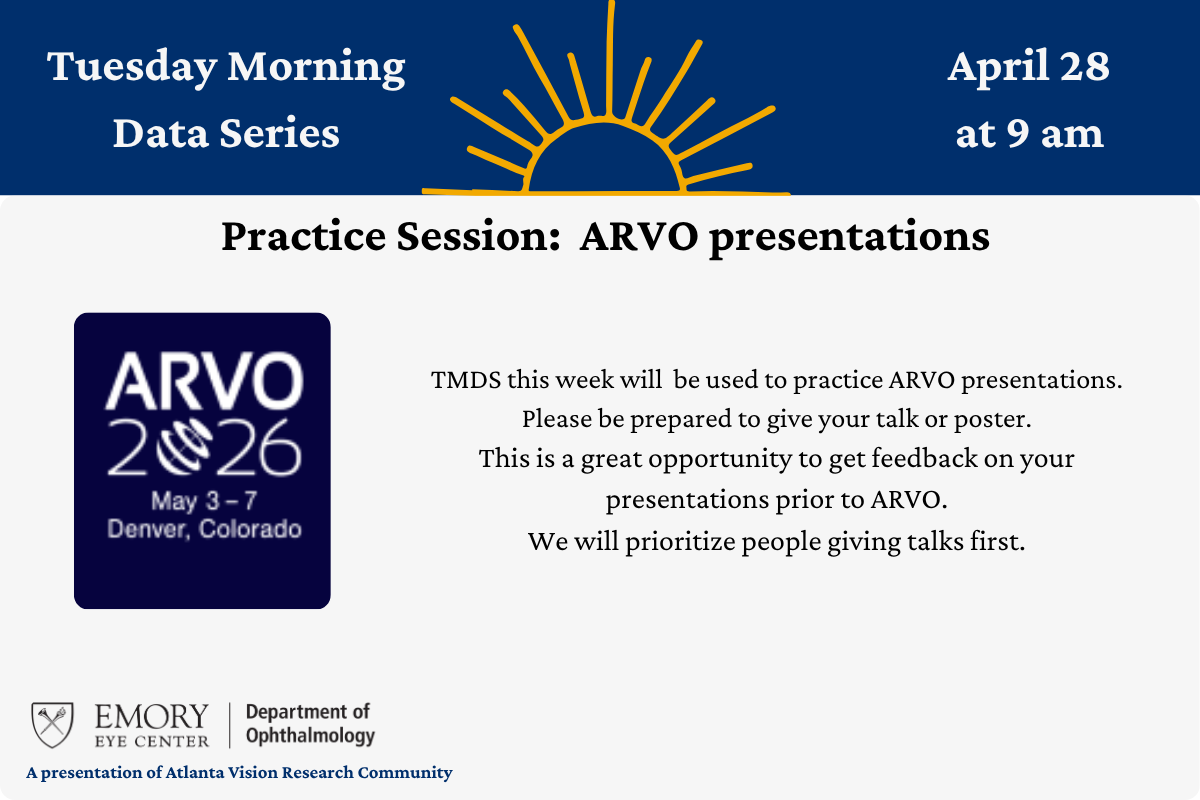 Tuesday Morning
Data Series

April 28
at 9 am

Practice Session: ARVO presentations

ARVO
2026
May 3 – 7
Denver, Colorado

TMDS this week will be used to practice ARVO presentations. Please be prepared to give your talk or poster. This is a great opportunity to get feedback on your presentations prior to ARVO. We will prioritize people giving talks first.

EMORY
EYE CENTER
Department of
Ophthalmology

A presentation of Atlanta Vision Research Community